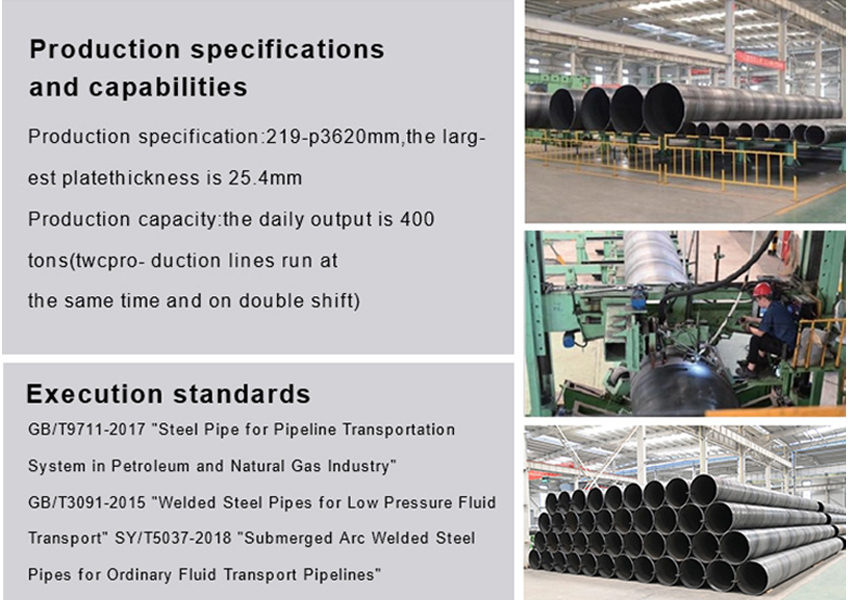 Production specifications and capabilities

Production specification:219-p3620mm,the largest platethickness is 25.4mm

Production capacity:the daily output is 400 tons(twcpro- duction lines run at the same time and on double shift)

Execution standards

GB/T9711-2017 "Steel Pipe for Pipeline Transportation System in Petroleum and Natural Gas Industry"

GB/T3091-2015 "Welded Steel Pipes for Low Pressure Fluid Transport" SY/T5037-2018 "Submerged Arc Welded Steel Pipes for Ordinary Fluid Transport Pipelines"